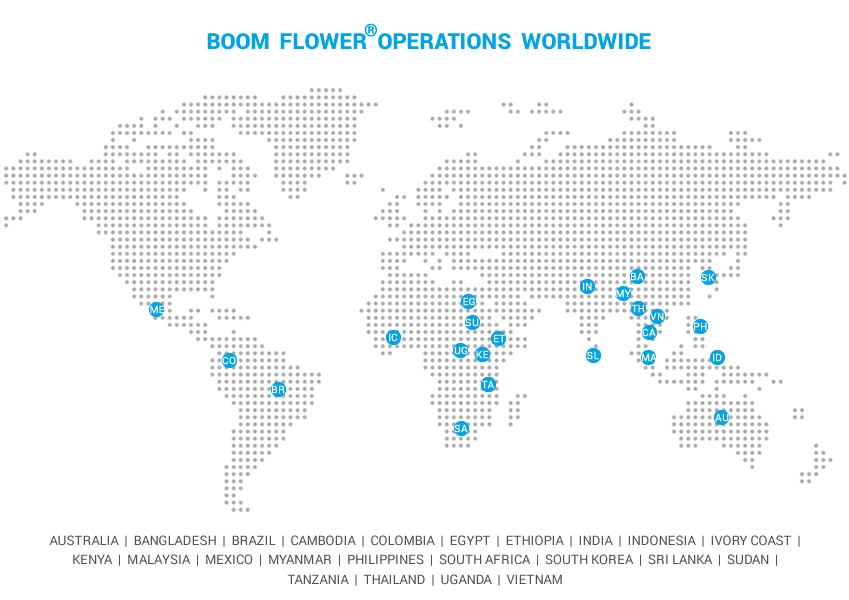 BOOM FLOWER® OPERATIONS WORLDWIDE

ME
CO
BR
IC
EG
SU
ET
UG
KE
TA
SA
IN
SL
BA
MY
TH
VN
CA
MA
SK
PH
ID
AU

AUSTRALIA | BANGLADESH | BRAZIL | CAMBODIA | COLOMBIA | EGYPT | ETHIOPIA | INDIA | INDONESIA | IVORY COAST | KENYA | MALAYSIA | MEXICO | MYANMAR | PHILIPPINES | SOUTH AFRICA | SOUTH KOREA | SRI LANKA | SUDAN | TANZANIA | THAILAND | UGANDA | VIETNAM